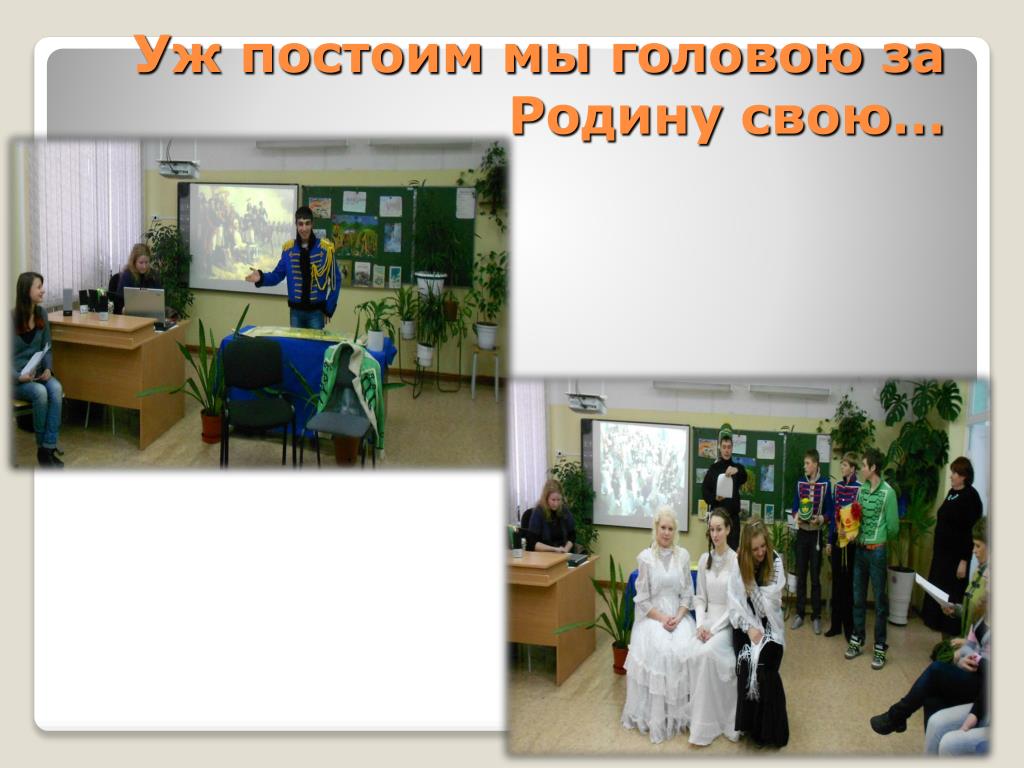 Уж постоим мы головою за Родину свою…